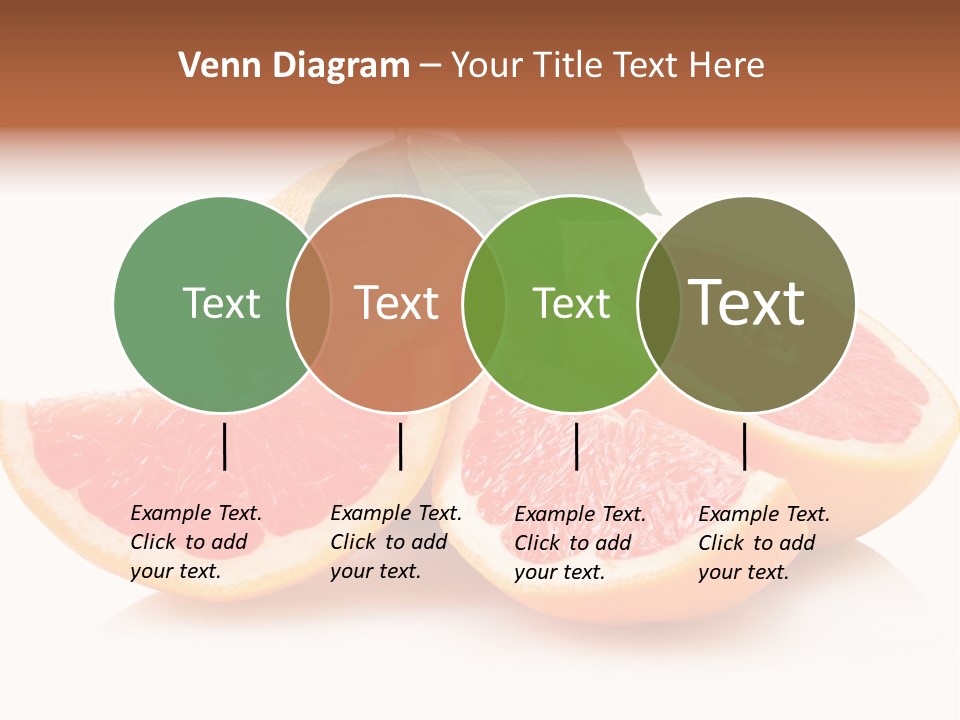 Venn Diagram – Your Title Text Here

Text

Text

Text

Text

Example Text. Click to add your text.

Example Text. Click to add your text.

Example Text. Click to add your text.

Example Text. Click to add your text.